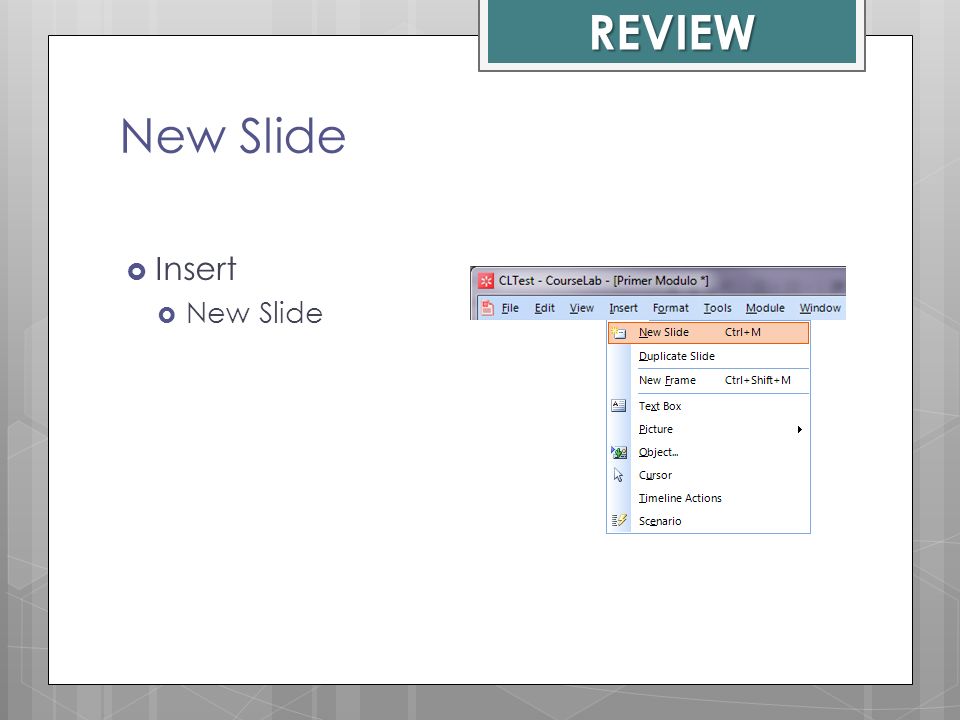 REVIEW

New Slide

Insert

New Slide

CLTest - CourseLab - [Primer Modulo *]

File Edit View Insert Format Tools Module Window

New Slide Ctrl+M
Duplicate Slide
New Frame Ctrl+Shift+M
Text Box
Picture
Object...
Cursor
Timeline Actions
Scenario